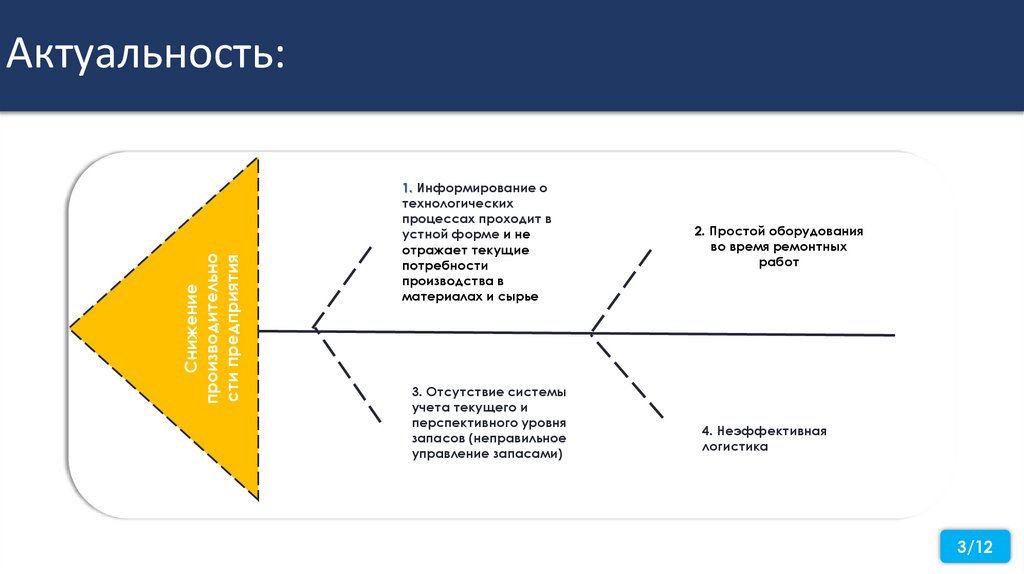 Актуальность:

Снижение производительности предприятия

1. Информирование о технологических процессах проходит в устной форме и не отражает текущие потребности производства в материалах и сырье

2. Простой оборудования во время ремонтных работ

3. Отсутствие системы учета текущего и перспективного уровня запасов (неправильное управление запасами)

4. Неэффективная логистика

3/12